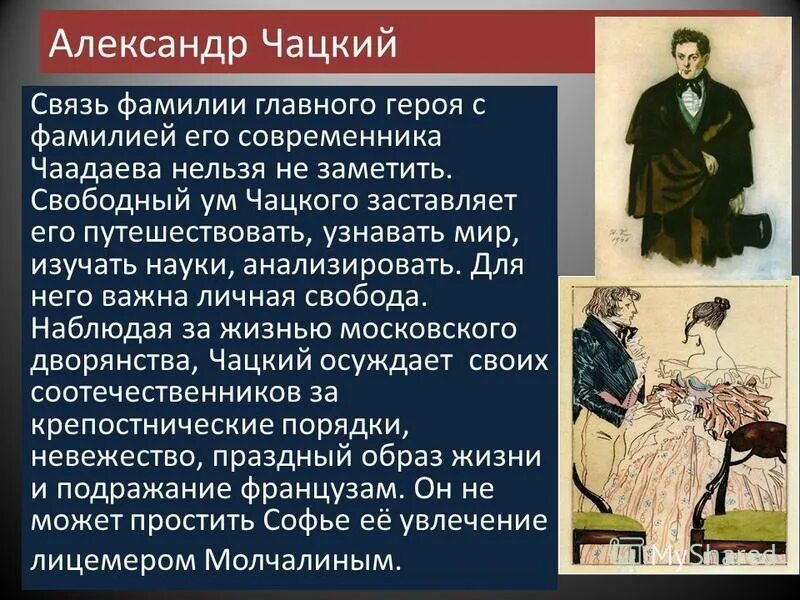 Александр Чацкий

Связь фамилии главного героя с фамилией его современника Чаадаева нельзя не заметить. Свободный ум Чацкого заставляет его путешествовать, узнавать мир, изучать науки, анализировать. Для него важна личная свобода. Наблюдая за жизнью московского дворянства, Чацкий осуждает своих соотечественников за крепостнические порядки, невежество, праздный образ жизни и подражание французам. Он не может простить Софье её увлечение лицемером Молчалиным.

MyShared